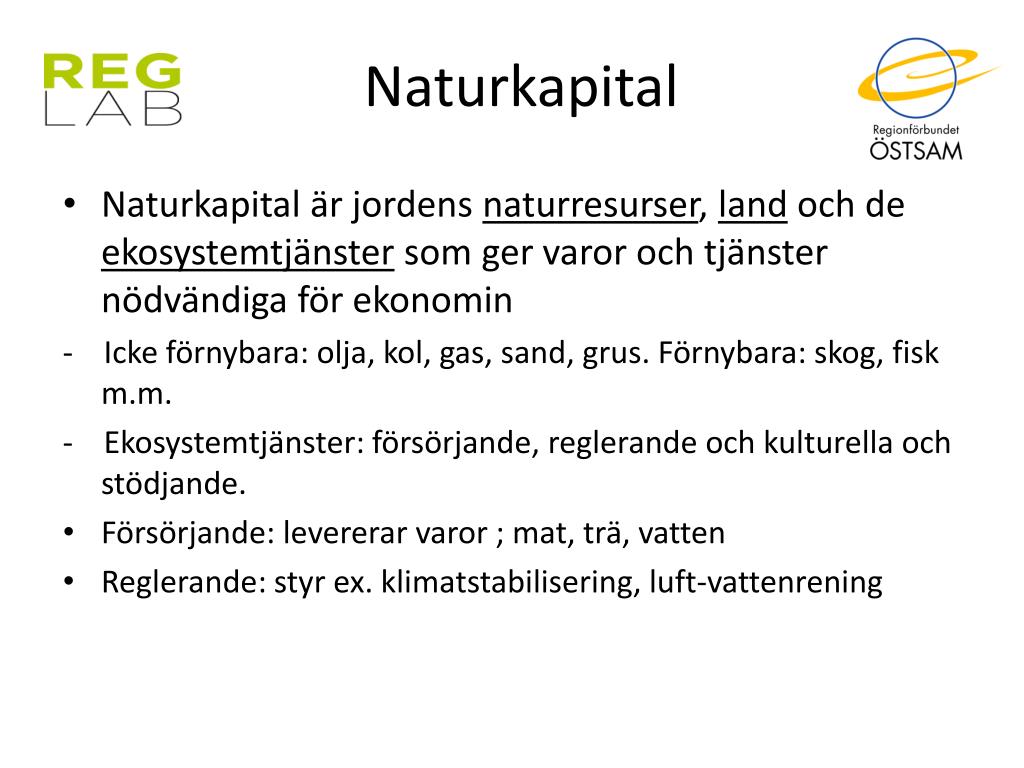 REG
LAB

Naturkapital

Regionförbundet
ÖSTSAM

• Naturkapital är jordens naturresurser, land och de ekosystemtjänster som ger varor och tjänster nödvändiga för ekonomin

- Icke förnybara: olja, kol, gas, sand, grus. Förnybara: skog, fisk m.m.

- Ekosystemtjänster: försörjande, reglerande och kulturella och stödjande.

• Försörjande: levererar varor ; mat, trä, vatten

• Reglerande: styr ex. klimatstabilisering, luft-vattenrening